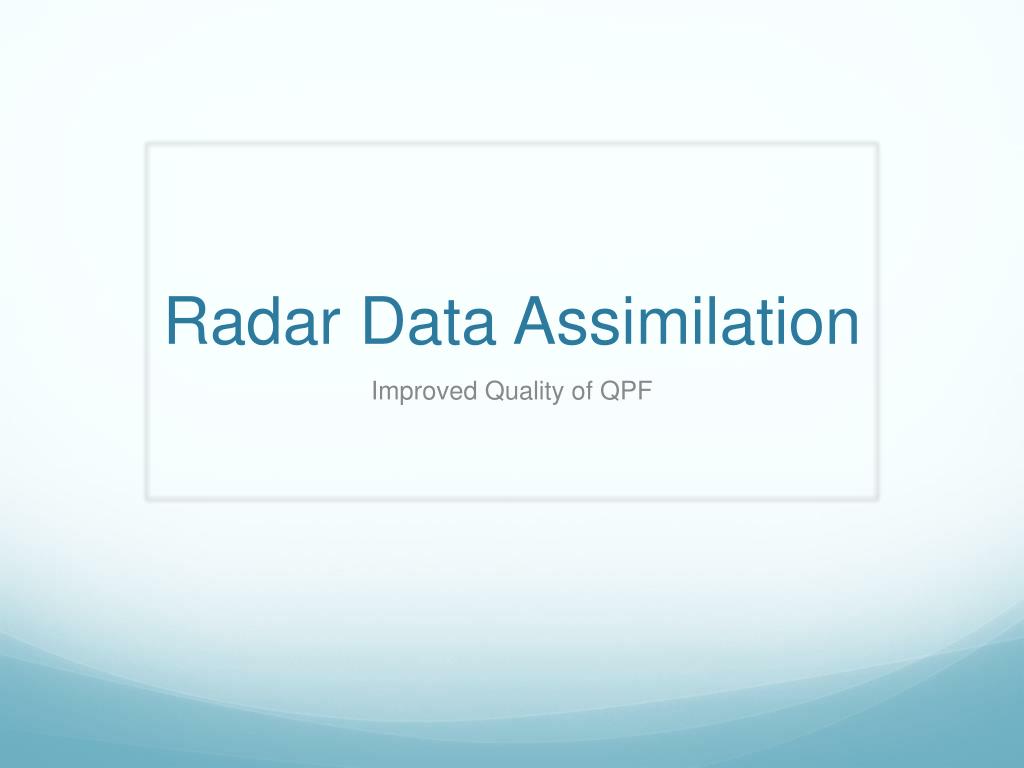 Radar Data Assimilation

Improved Quality of QPF